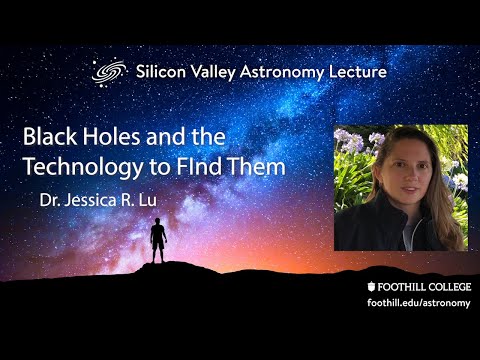 Silicon Valley Astronomy Lecture

Black Holes and the Technology to FInd Them

Dr. Jessica R. Lu

FOOTHILL COLLEGE
foothill.edu/astronomy